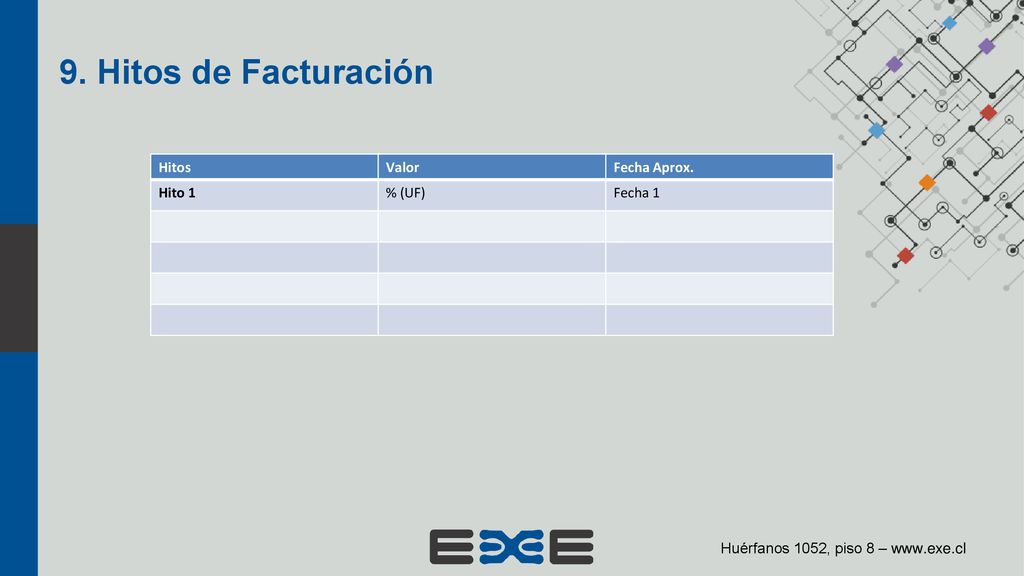 9. Hitos de Facturación

| Hitos | Valor | Fecha Aprox. |
|---|---|---|
| Hito 1 | % (UF) | Fecha 1 |
| | | |
| | | |
| | | |
| | | |

EXE

Huérfanos 1052, piso 8 – www.exe.cl